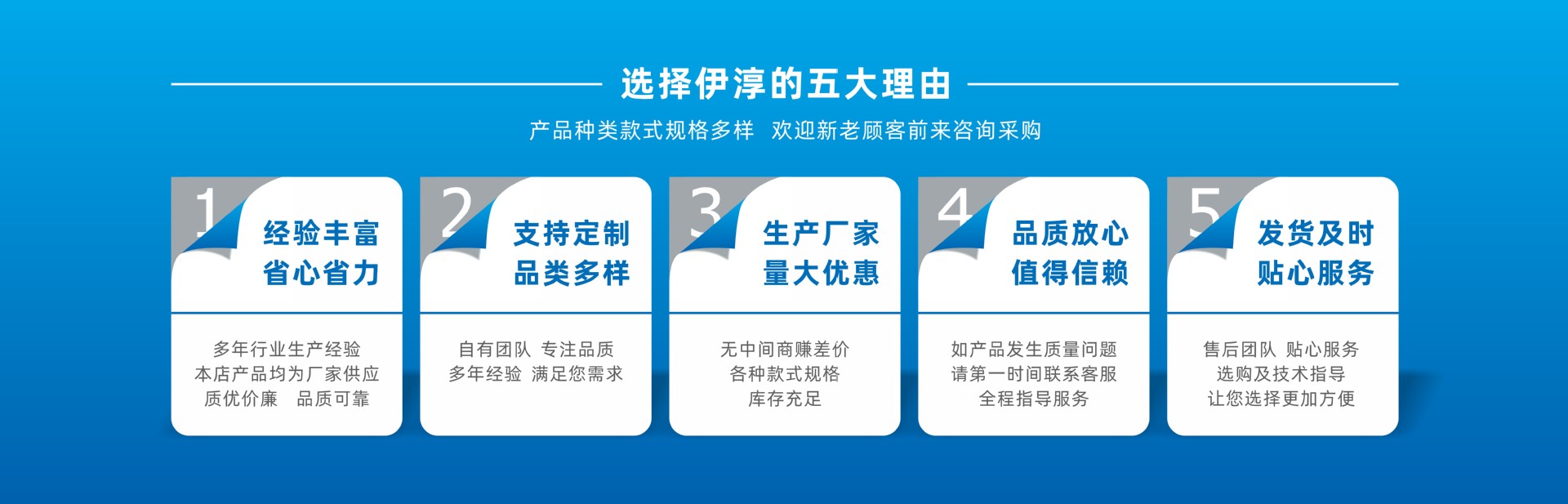 选择伊淳的五大理由

产品种类款式规格多样 欢迎新老顾客前来咨询采购

1
经验丰富
省心省力

多年行业生产经验
本店产品均为厂家供应
质优价廉 品质可靠

2
支持定制
品类多样

自有团队 专注品质
多年经验 满足您需求

3
生产厂家
量大优惠

无中间商赚差价
各种款式规格
库存充足

4
品质放心
值得信赖

如产品发生质量问题
请第一时间联系客服
全程指导服务

5
发货及时
贴心服务

售后团队 贴心服务
选购及技术指导
让您选择更加方便